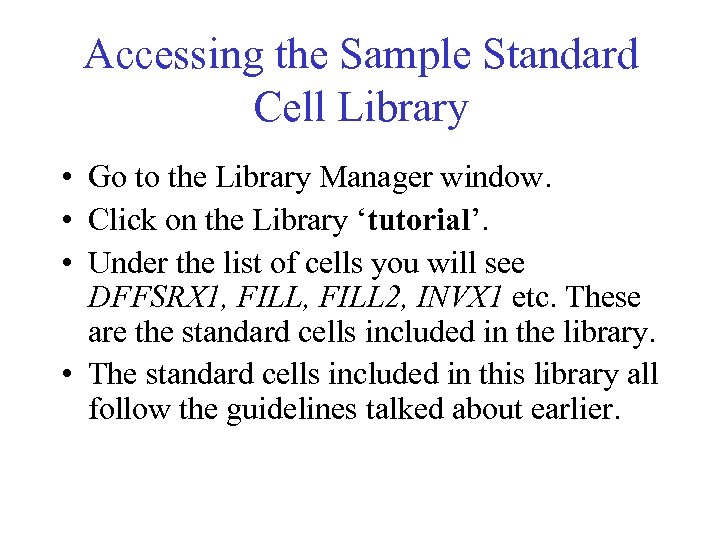 Accessing the Sample Standard Cell Library

• Go to the Library Manager window.
• Click on the Library ‘tutorial’.
• Under the list of cells you will see DFFSRX1, FILL, FILL2, INVX1 etc. These are the standard cells included in the library.
• The standard cells included in this library all follow the guidelines talked about earlier.